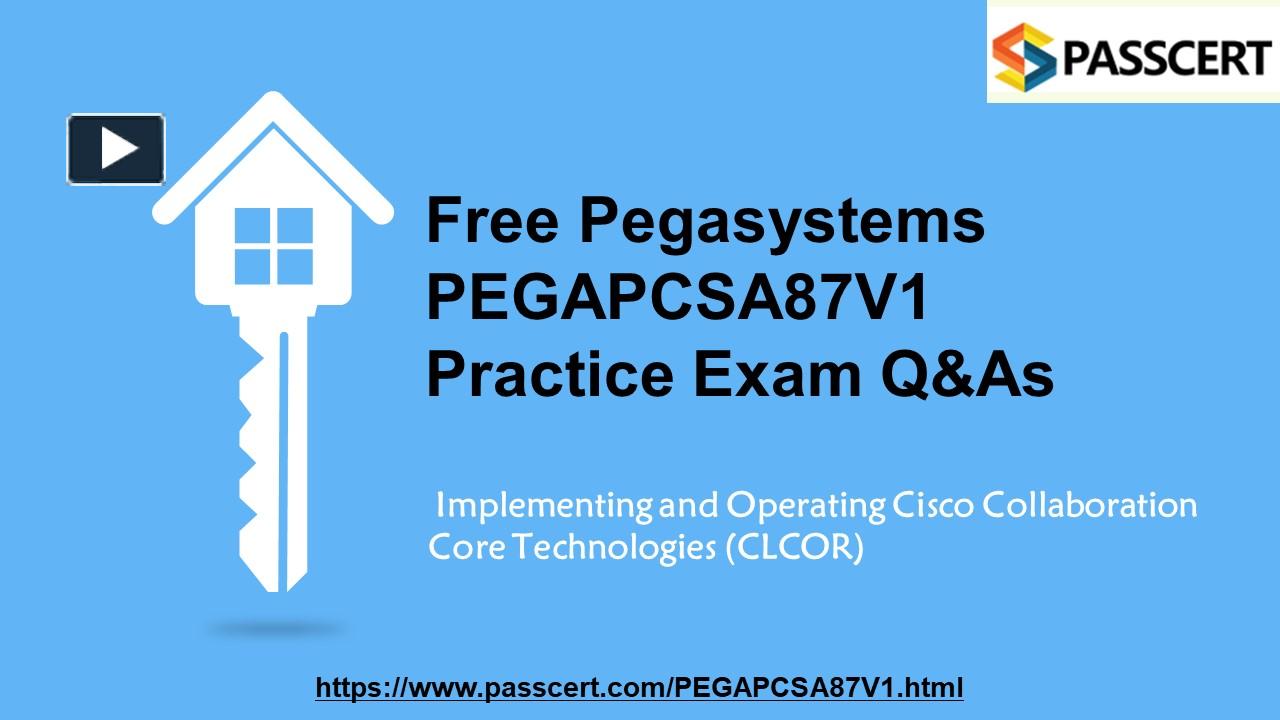 PASSCERT

Free Pegasystems PEGAPCSA87V1 Practice Exam Q&As

Implementing and Operating Cisco Collaboration Core Technologies (CLCOR)

https://www.passcert.com/PEGAPCSA87V1.html